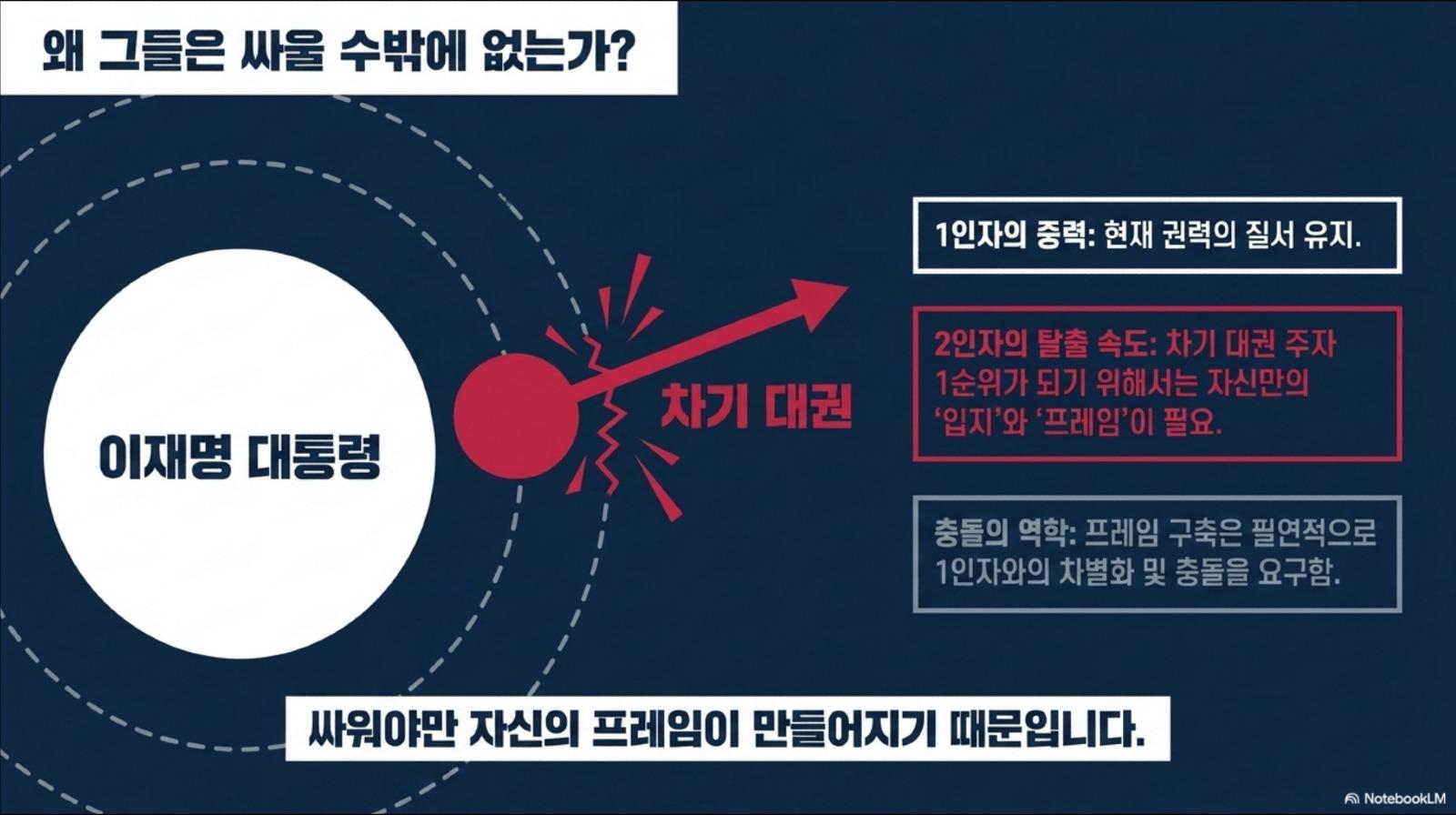 왜 그들은 싸울 수밖에 없는가?

이재명 대통령

차기 대권

1인자의 중력: 현재 권력의 질서 유지.

2인자의 탈출 속도: 차기 대권 주자 1순위가 되기 위해서는 자신만의 '입지'와 '프레임'이 필요.

충돌의 역학: 프레임 구축은 필연적으로 1인자와의 차별화 및 충돌을 요구함.

싸워야만 자신의 프레임이 만들어지기 때문입니다.

NotebookLM